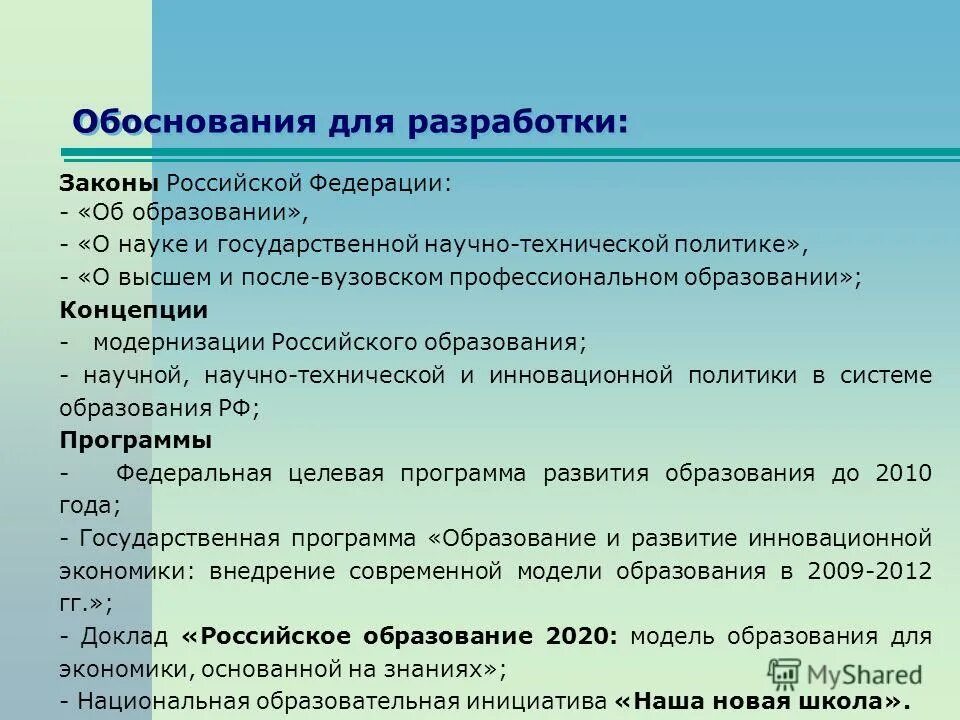 Обоснования для разработки:

Законы Российской Федерации:
- «Об образовании»,
- «О науке и государственной научно-технической политике»,
- «О высшем и после-вузовском профессиональном образовании»;
Концепции
- модернизации Российского образования;
- научной, научно-технической и инновационной политики в системе образования РФ;
Программы
- Федеральная целевая программа развития образования до 2010 года;
- Государственная программа «Образование и развитие инновационной экономики: внедрение современной модели образования в 2009-2012 гг.»;
- Доклад «Российское образование 2020: модель образования для экономики, основанной на знаниях»;
- Национальная образовательная инициатива «Наша новая школа».

MyShared